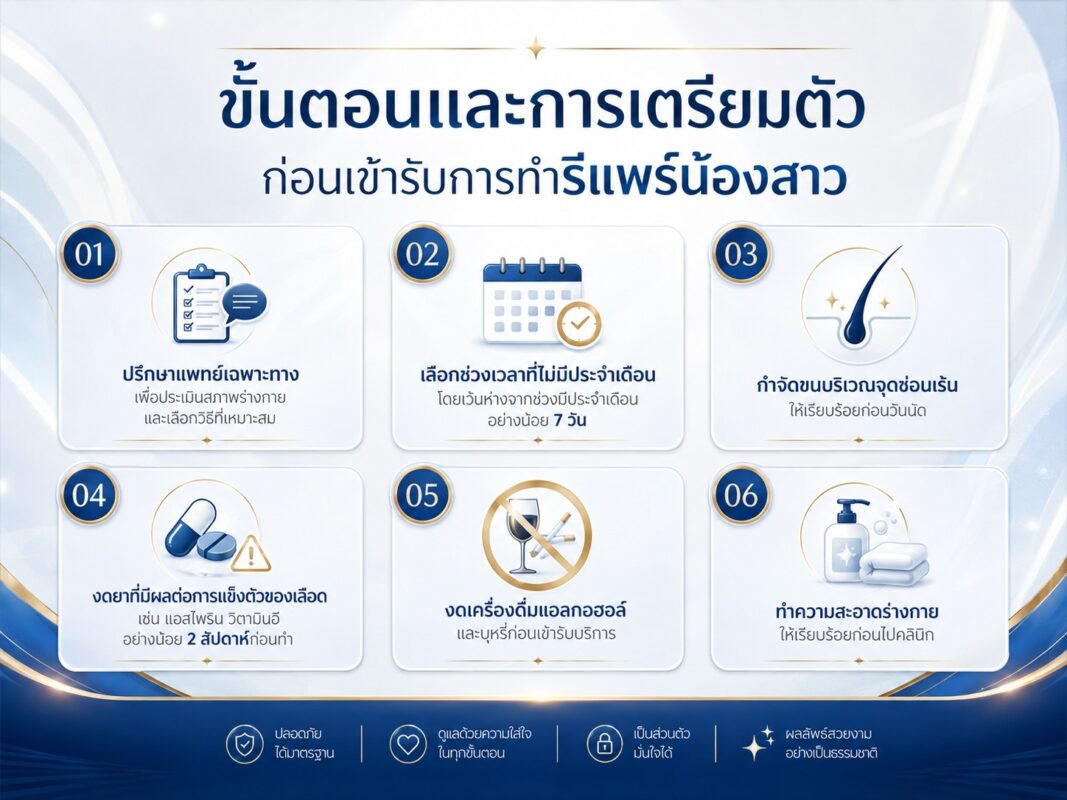 ขั้นตอนและการเตรียมตัว
ก่อนเข้ารับการทำรีแพร์น้องสาว

01
ปรึกษาแพทย์เฉพาะทาง
เพื่อประเมินสภาพร่างกาย และเลือกวิธีที่เหมาะสม

02
เลือกช่วงเวลาที่ไม่มีประจำเดือน
โดยเว้นห่างจากช่วงมีประจำเดือน อย่างน้อย 7 วัน

03
กำจัดขนบริเวณจุดซ่อนเร้น
ให้เรียบร้อยก่อนวันนัด

04
งดยาที่มีผลต่อการแข็งตัวของเลือด
เช่น แอสไพริน วิตามินอี อย่างน้อย 2 สัปดาห์ก่อนทำ

05
งดเครื่องดื่มแอลกอฮอล์
และบุหรี่ก่อนเข้ารับบริการ

06
ทำความสะอาดร่างกาย
ให้เรียบร้อยก่อนไปคลินิก

ปลอดภัย ได้มาตรฐาน
ดูแลด้วยความใส่ใจ ในทุกขั้นตอน
เป็นส่วนตัว มั่นใจได้
ผลลัพธ์สวยงาม อย่างเป็นธรรมชาติ